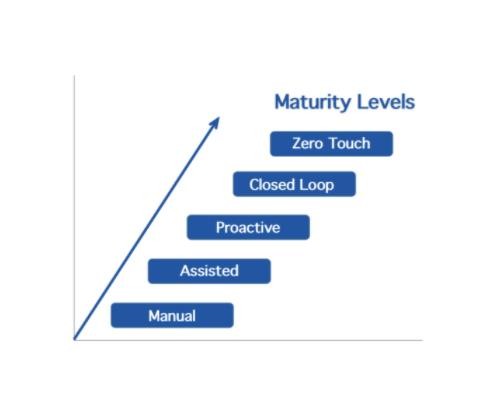 Maturity Levels

Zero Touch

Closed Loop

Proactive

Assisted

Manual